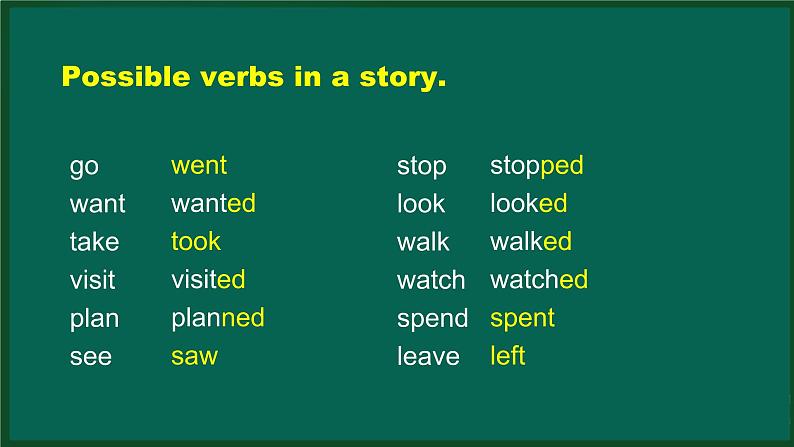 Possible verbs in a story.

go went
want wanted
take took
visit visited
plan planned
see saw

stop stopped
look looked
walk walked
watch watched
spend spent
leave left